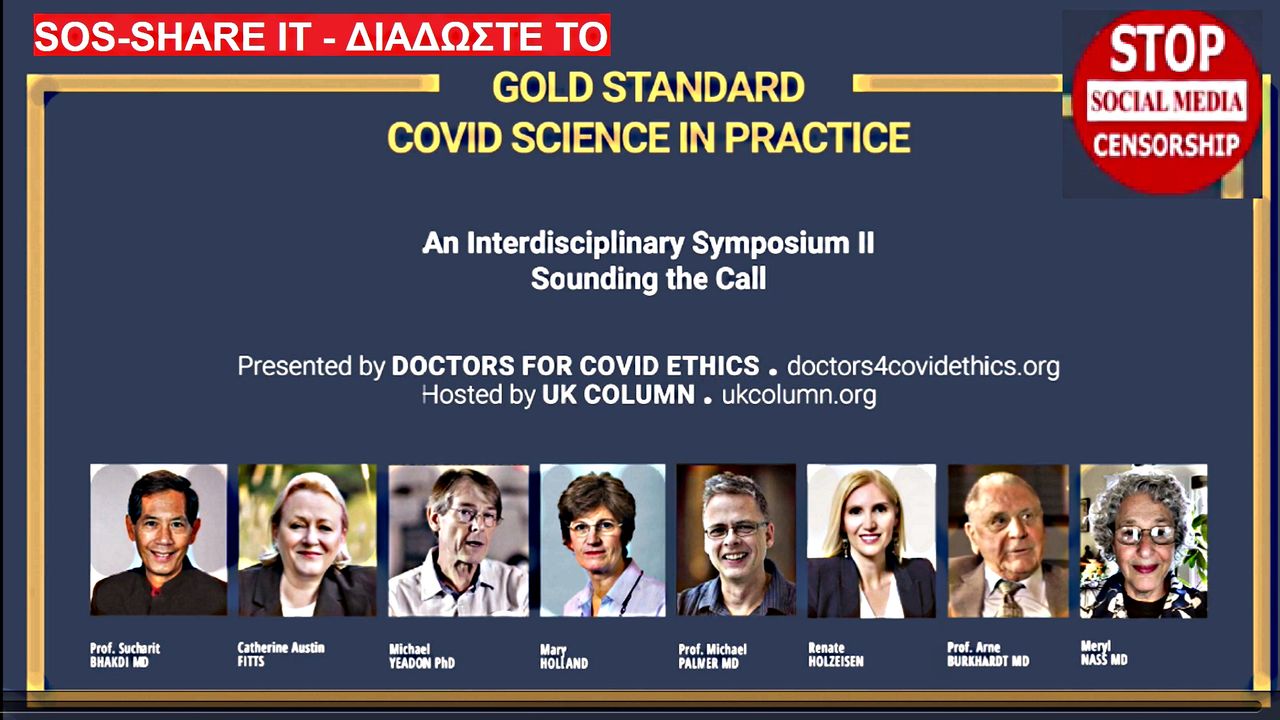 SOS-SHARE IT - ΔΙΑΔΩΣΤΕ ΤΟ

STOP
SOCIAL MEDIA
CENSORSHIP

GOLD STANDARD
COVID SCIENCE IN PRACTICE

An Interdisciplinary Symposium II
Sounding the Call

Presented by DOCTORS FOR COVID ETHICS . doctors4covidethics.org
Hosted by UK COLUMN . ukcolumn.org

Prof. Sucharit BHAKDI MD

Catherine Austin FITTS

Michael YEADON PhD

Mary HOLLAND

Prof. Michael PALMER MD

Renate HOLZEISEN

Prof. Arne BURKHARDT MD

Meryl NASS MD